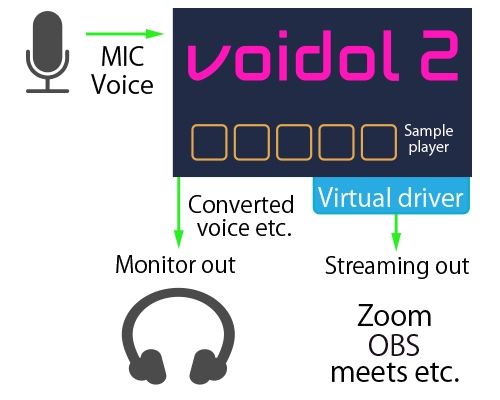 MIC
Voice

voidol 2

Sample
player

Virtual driver

Converted
voice etc.

Monitor out

Streaming out

Zoom
OBS
meets etc.